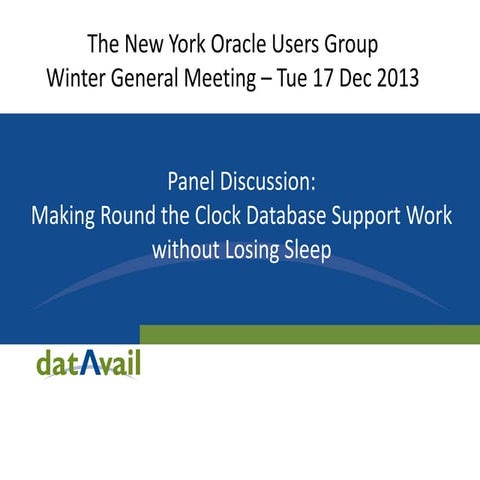 The New York Oracle Users Group
Winter General Meeting – Tue 17 Dec 2013

Panel Discussion:
Making Round the Clock Database Support Work without Losing Sleep

datAvail